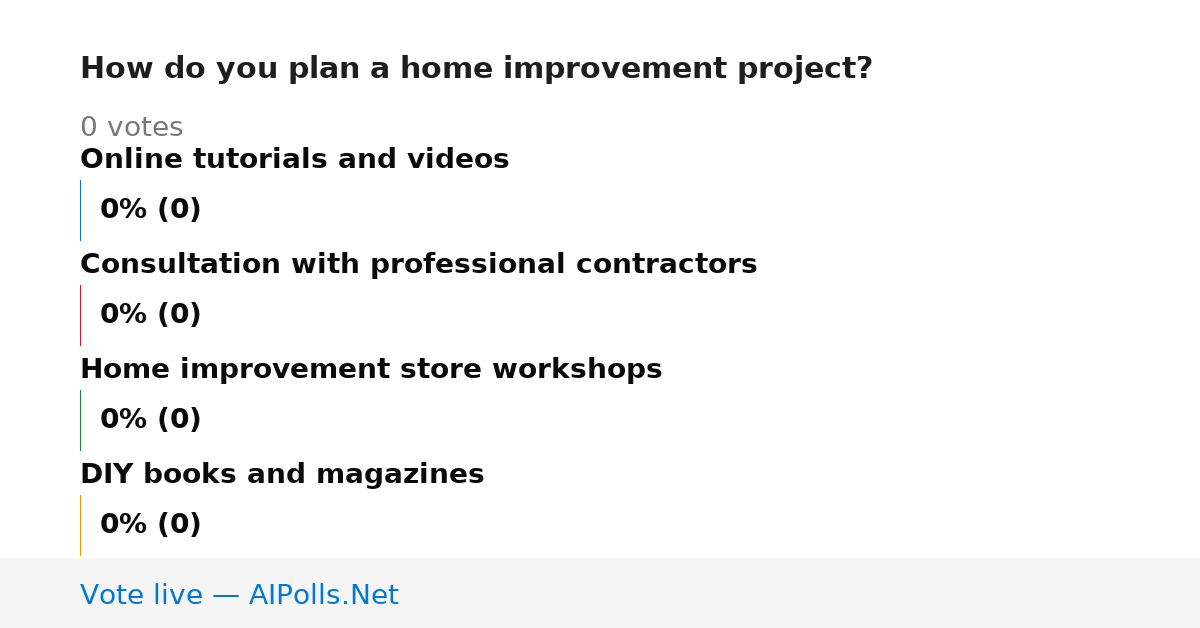 How do you plan a home improvement project?

0 votes

Online tutorials and videos

0% (0)

Consultation with professional contractors

0% (0)

Home improvement store workshops

0% (0)

DIY books and magazines

0% (0)

Vote live — AIPolls.Net